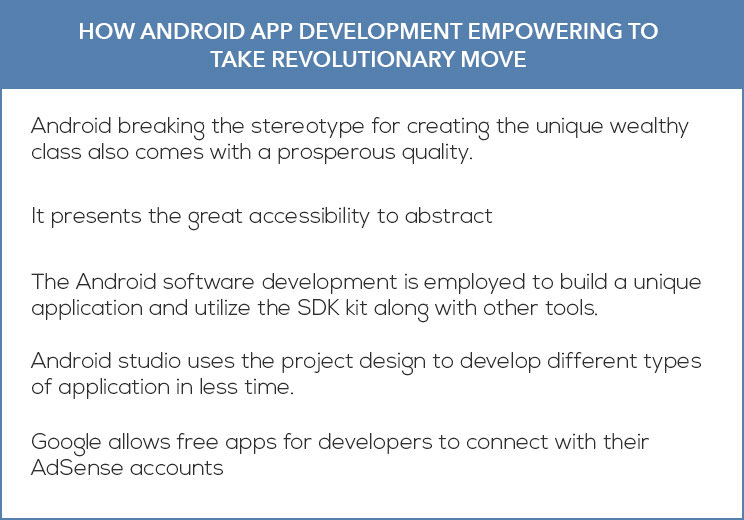 HOW ANDROID APP DEVELOPMENT EMPOWERING TO TAKE REVOLUTIONARY MOVE

Android breaking the stereotype for creating the unique wealthy class also comes with a prosperous quality.

It presents the great accessibility to abstract

The Android software development is employed to build a unique application and utilize the SDK kit along with other tools.

Android studio uses the project design to develop different types of application in less time.

Google allows free apps for developers to connect with their AdSense accounts